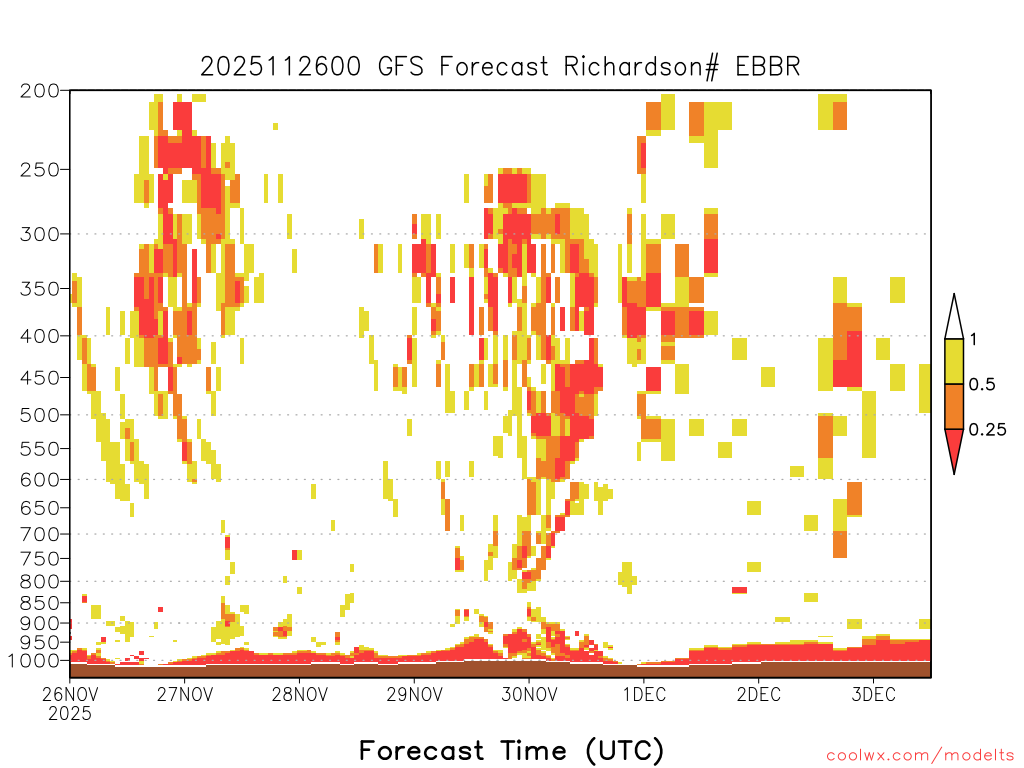 2025112600 GFS Forecast Richardson# EBBR

200
250
300
350
400
450
500
550
600
650
700
750
800
850
900
950
1000

1
0.5
0.25

26NOV
2025
27NOV
28NOV
29NOV
30NOV
1DEC
2DEC
3DEC

Forecast Time (UTC)

coolwx.com/modelts